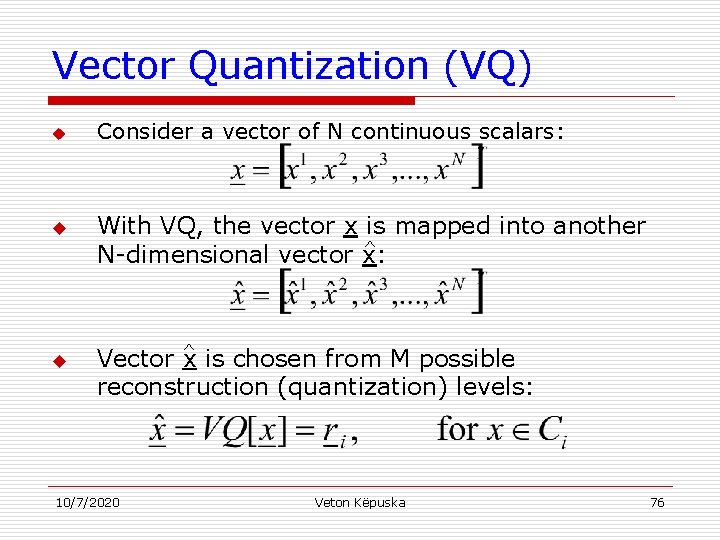 Vector Quantization (VQ)

Consider a vector of N continuous scalars:

$\underline{x} = \left[x^1, x^2, x^3, ..., x^N\right]'$

With VQ, the vector $\underline{x}$ is mapped into another N-dimensional vector $\hat{\underline{x}}$:

$\hat{\underline{x}} = \left[\hat{x}^1, \hat{x}^2, \hat{x}^3, ..., \hat{x}^N\right]'$

Vector $\hat{\underline{x}}$ is chosen from M possible reconstruction (quantization) levels:

$\hat{\underline{x}} = VQ[\underline{x}] = \underline{r}_i, \quad \text{for } x \in C_i$

10/7/2020 Veton Këpuska 76